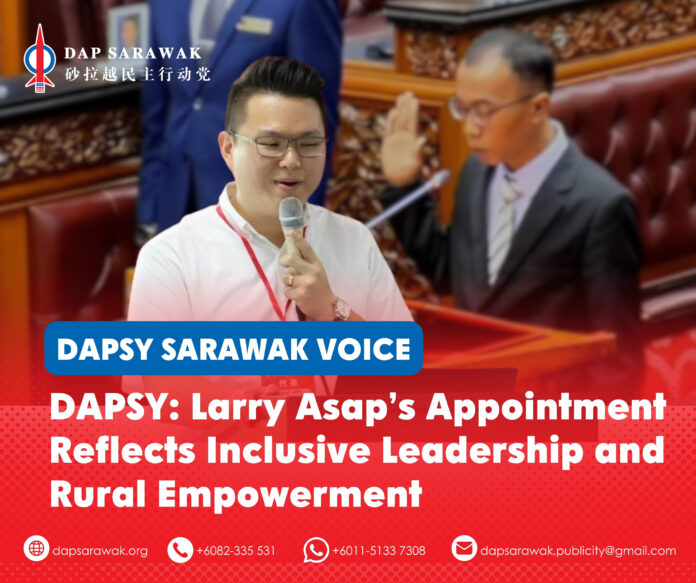 DAP SARAWAK
砂拉越民主行动党

DAPSY SARAWAK VOICE

DAPSY: Larry Asap's Appointment Reflects Inclusive Leadership and Rural Empowerment

dapsarawak.org
+6082-335 531
+6011-5133 7308
dapsarawak.publicity@gmail.com